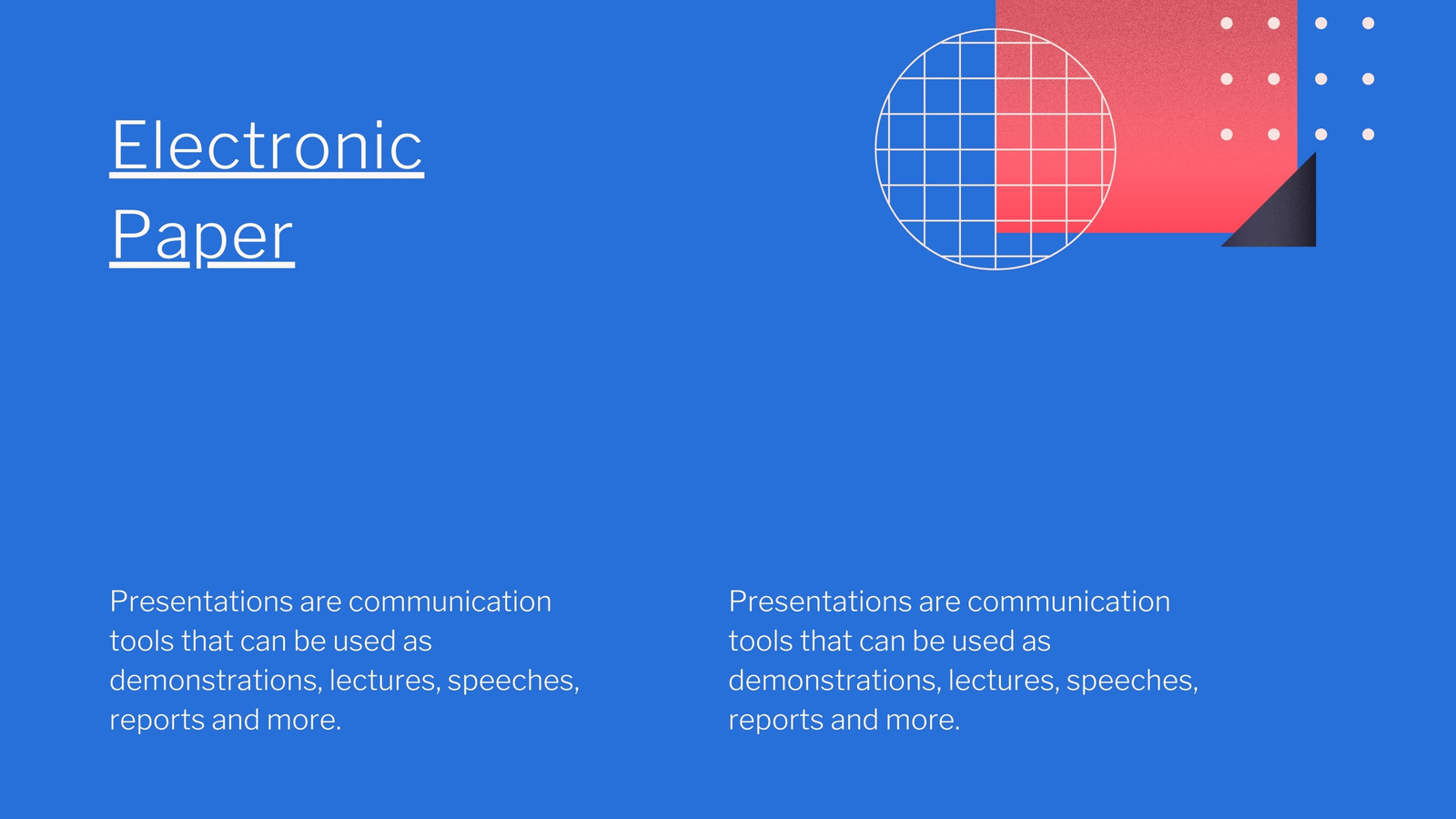 Electronic Paper

Presentations are communication tools that can be used as demonstrations, lectures, speeches, reports and more.

Presentations are communication tools that can be used as demonstrations, lectures, speeches, reports and more.